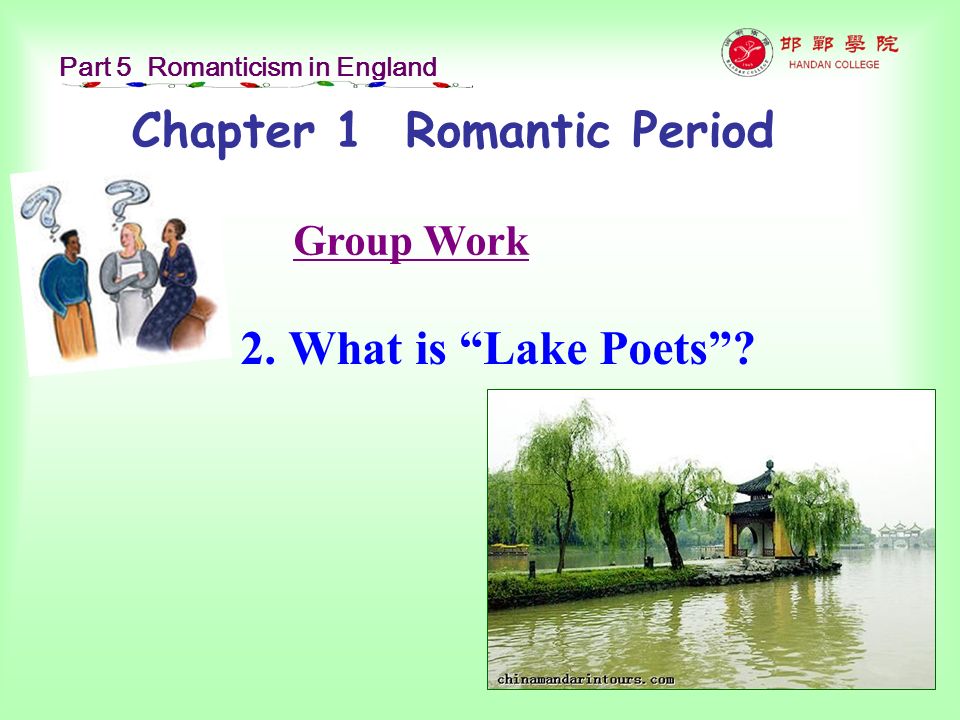 Part 5 Romanticism in England

邯鄲學院
HANDAN COLLEGE

Chapter 1 Romantic Period

Group Work

2. What is “Lake Poets”?

chinamandarintours.com